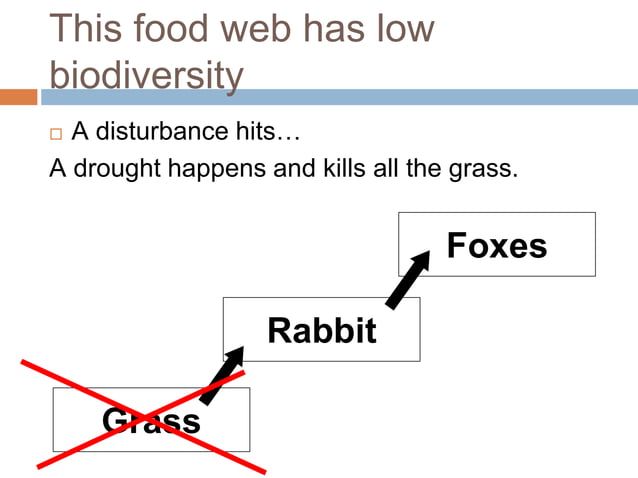 This food web has low biodiversity

A disturbance hits…

A drought happens and kills all the grass.

Foxes

Rabbit

Grass